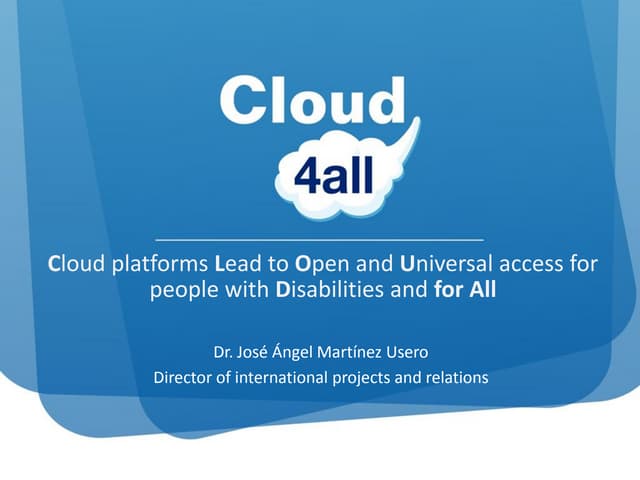 Cloud
4all

Cloud platforms Lead to Open and Universal access for people with Disabilities and for All

Dr. José Ángel Martínez Usero
Director of international projects and relations